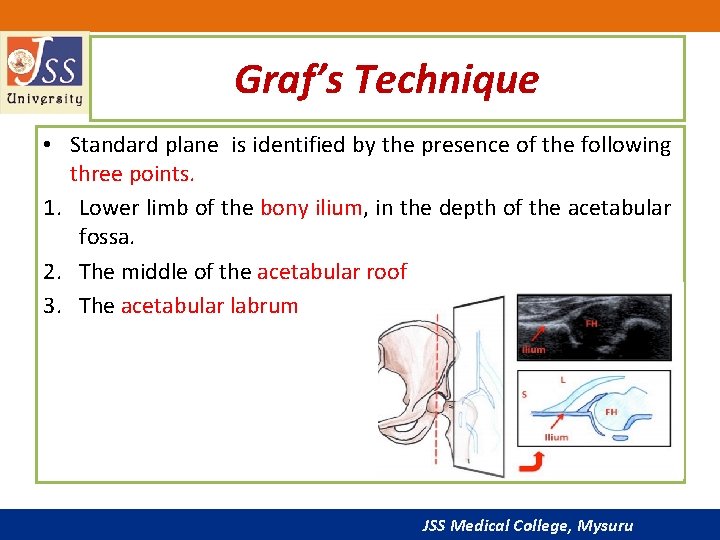 JSS
University

Graf's Technique

• Standard plane is identified by the presence of the following three points.

1. Lower limb of the bony ilium, in the depth of the acetabular fossa.

2. The middle of the acetabular roof

3. The acetabular labrum

FH
Ilium

L
S
FH
Ilium

JSS Medical College, Mysuru